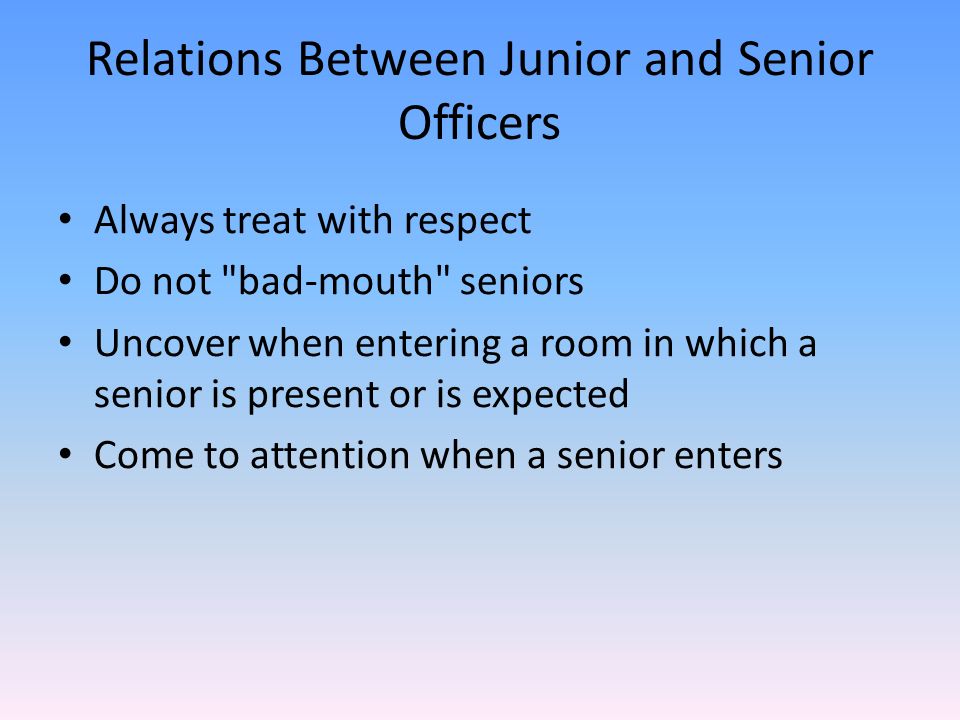 Relations Between Junior and Senior Officers

• Always treat with respect
• Do not "bad-mouth" seniors
• Uncover when entering a room in which a senior is present or is expected
• Come to attention when a senior enters